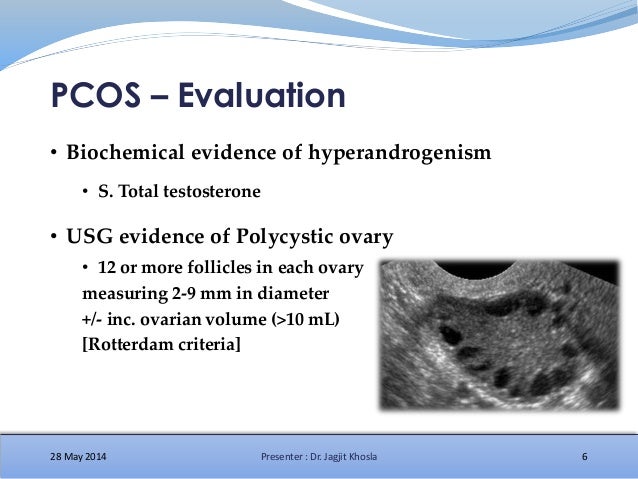 PCOS – Evaluation

• Biochemical evidence of hyperandrogenism

• S. Total testosterone

• USG evidence of Polycystic ovary

• 12 or more follicles in each ovary measuring 2-9 mm in diameter +/- inc. ovarian volume (>10 mL) [Rotterdam criteria]

28 May 2014

Presenter : Dr. Jagjit Khosla

6